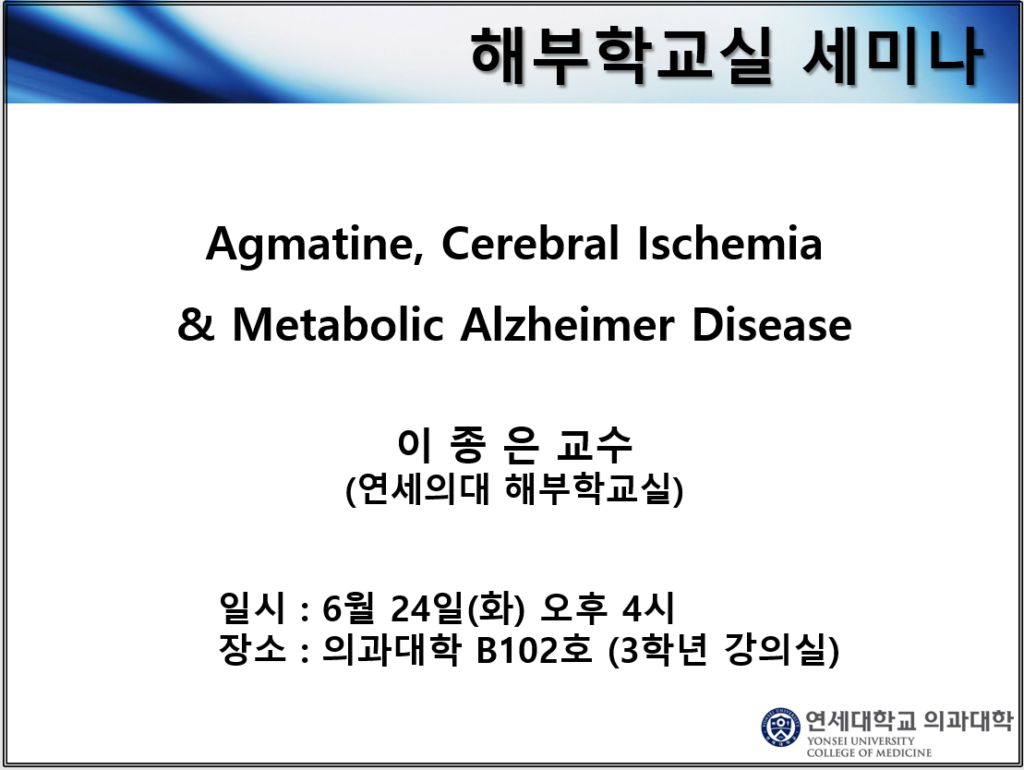 해부학교실 세미나

Agmatine, Cerebral Ischemia & Metabolic Alzheimer Disease

이 종 은 교수
(연세의대 해부학교실)

일시 : 6월 24일(화) 오후 4시
장소 : 의과대학 B102호 (3학년 강의실)

연세대학교 의과대학
YONSEI UNIVERSITY
COLLEGE OF MEDICINE